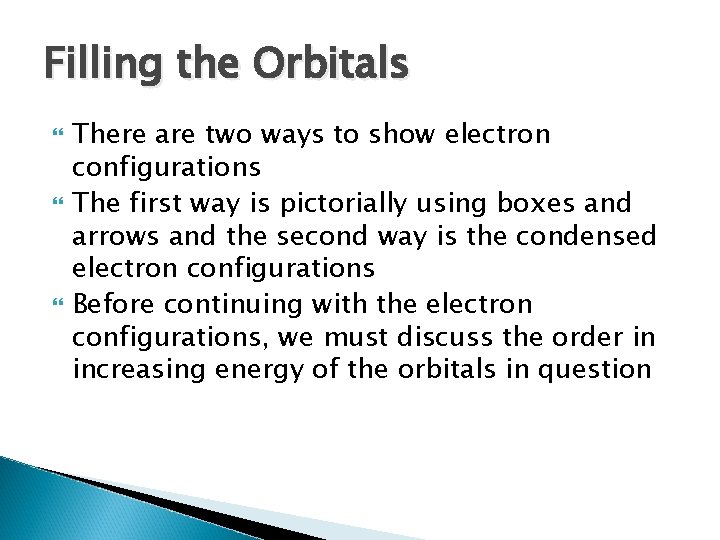 Filling the Orbitals

There are two ways to show electron configurations

The first way is pictorially using boxes and arrows and the second way is the condensed electron configurations

Before continuing with the electron configurations, we must discuss the order in increasing energy of the orbitals in question